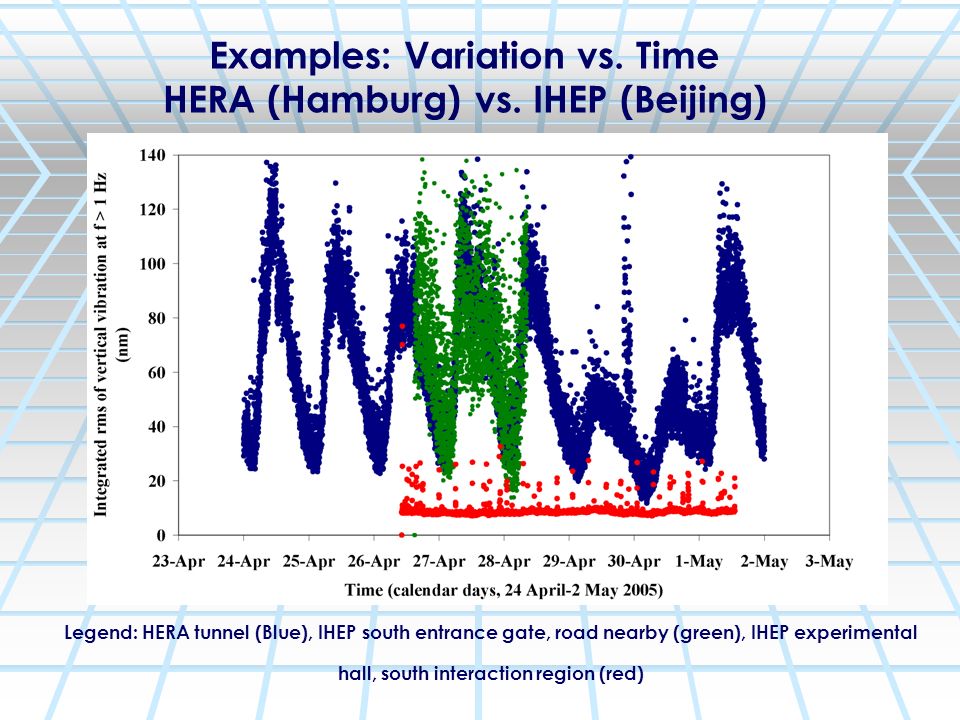 Examples: Variation vs. Time
HERA (Hamburg) vs. IHEP (Beijing)

Integrated rms of vertical vibration at f > 1 Hz (nm)

140
120
100
80
60
40
20
0

23-Apr 24-Apr 25-Apr 26-Apr 27-Apr 28-Apr 29-Apr 30-Apr 1-May 2-May 3-May

Time (calendar days, 24 April-2 May 2005)

Legend: HERA tunnel (Blue), IHEP south entrance gate, road nearby (green), IHEP experimental hall, south interaction region (red)